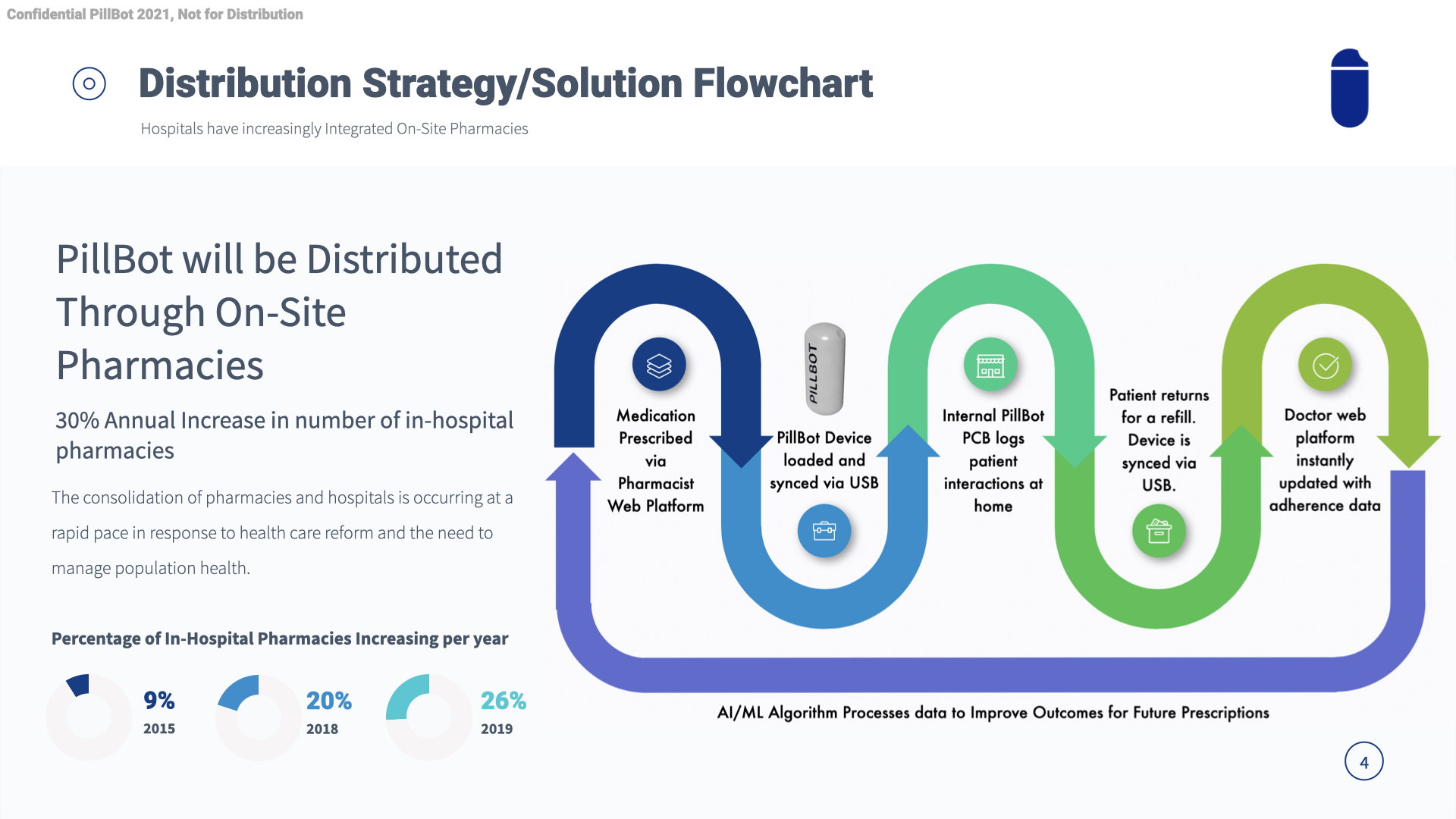 Confidential PillBot 2021, Not for Distribution

Distribution Strategy/Solution Flowchart

Hospitals have increasingly Integrated On-Site Pharmacies

PillBot will be Distributed Through On-Site Pharmacies

30% Annual Increase in number of in-hospital pharmacies

The consolidation of pharmacies and hospitals is occurring at a rapid pace in response to health care reform and the need to manage population health.

Percentage of In-Hospital Pharmacies Increasing per year

9%
2015

20%
2018

26%
2019

Medication Prescribed via Pharmacist Web Platform

PILLBOT

PillBot Device loaded and synced via USB

Internal PillBot PCB logs patient interactions at home

Patient returns for a refill. Device is synced via USB.

Doctor web platform instantly updated with adherence data

AI/ML Algorithm Processes data to Improve Outcomes for Future Prescriptions

4